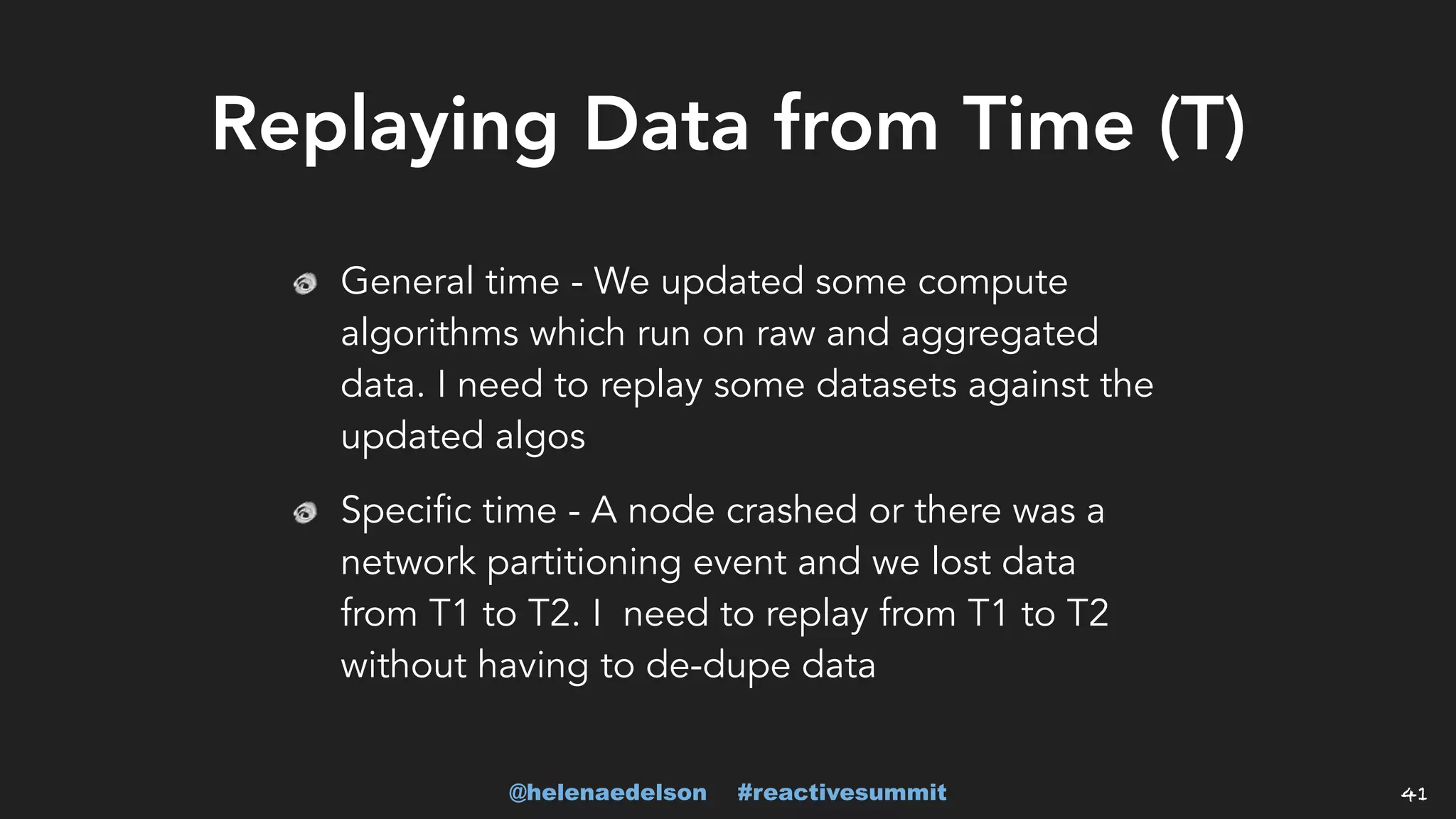 Replaying Data from Time (T)

General time - We updated some compute algorithms which run on raw and aggregated data. I need to replay some datasets against the updated algos

Specific time - A node crashed or there was a network partitioning event and we lost data from T1 to T2. I  need to replay from T1 to T2 without having to de-dupe data

@helenaedelson #reactivesummit

41